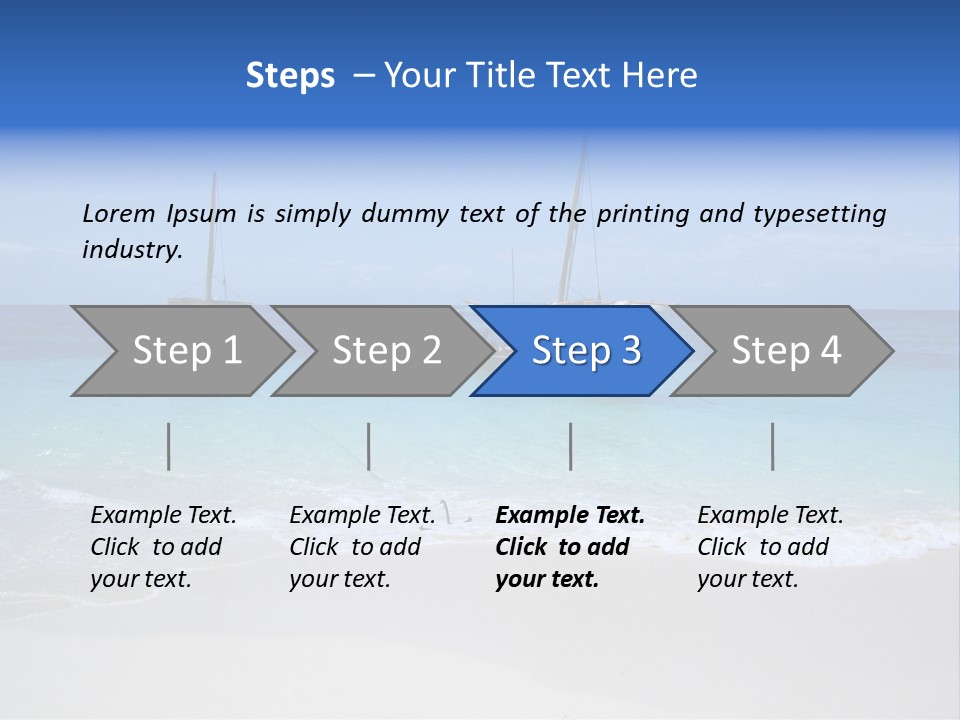 Steps – Your Title Text Here

Lorem Ipsum is simply dummy text of the printing and typesetting industry.

Step 1

Step 2

Step 3

Step 4

Example Text. Click to add your text.

Example Text. Click to add your text.

Example Text. Click to add your text.

Example Text. Click to add your text.